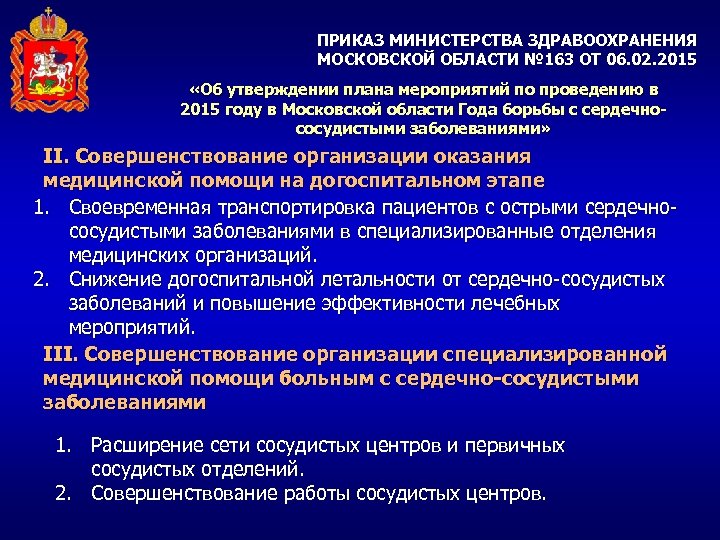 ПРИКАЗ МИНИСТЕРСТВА ЗДРАВООХРАНЕНИЯ МОСКОВСКОЙ ОБЛАСТИ №163 ОТ 06.02.2015

«Об утверждении плана мероприятий по проведению в 2015 году в Московской области Года борьбы с сердечно-сосудистыми заболеваниями»

II. Совершенствование организации оказания медицинской помощи на догоспитальном этапе

1. Своевременная транспортировка пациентов с острыми сердечно-сосудистыми заболеваниями в специализированные отделения медицинских организаций.
2. Снижение догоспитальной летальности от сердечно-сосудистых заболеваний и повышение эффективности лечебных мероприятий.

III. Совершенствование организации специализированной медицинской помощи больным с сердечно-сосудистыми заболеваниями

1. Расширение сети сосудистых центров и первичных сосудистых отделений.
2. Совершенствование работы сосудистых центров.